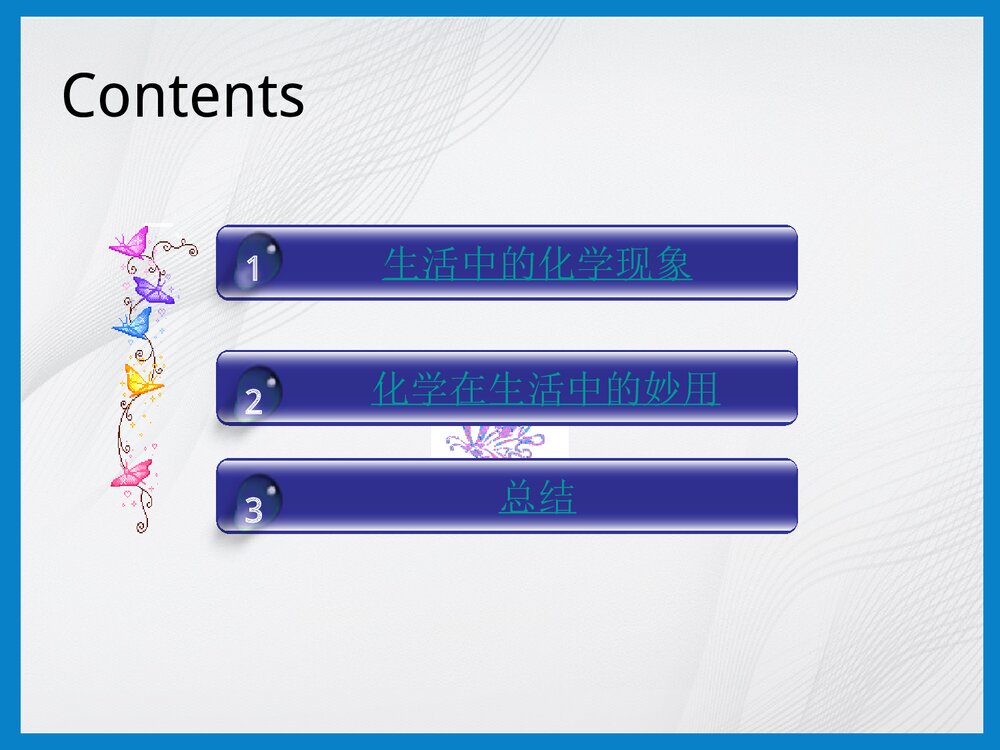 Contents

1 生活中的化学现象

2 化学在生活中的妙用

3 总结